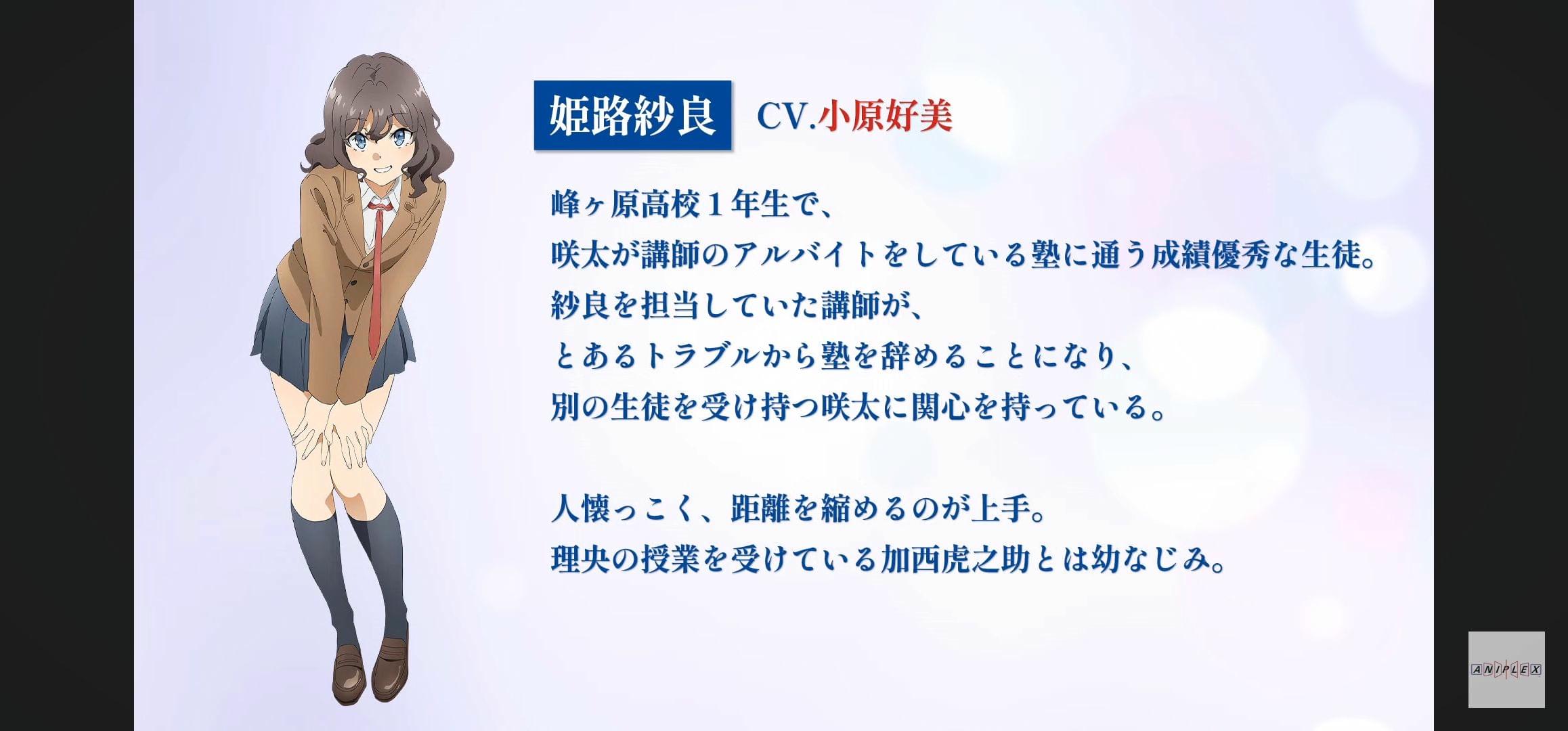 姫路紗良 CV.小原好美

峰ヶ原高校１年生で、
咲太が講師のアルバイトをしている塾に通う成績優秀な生徒。
紗良を担当していた講師が、
とあるトラブルから塾を辞めることになり、
別の生徒を受け持つ咲太に関心を持っている。

人懐っこく、距離を縮めるのが上手。
理央の授業を受けている加西虎之助とは幼なじみ。

ANIPLEX